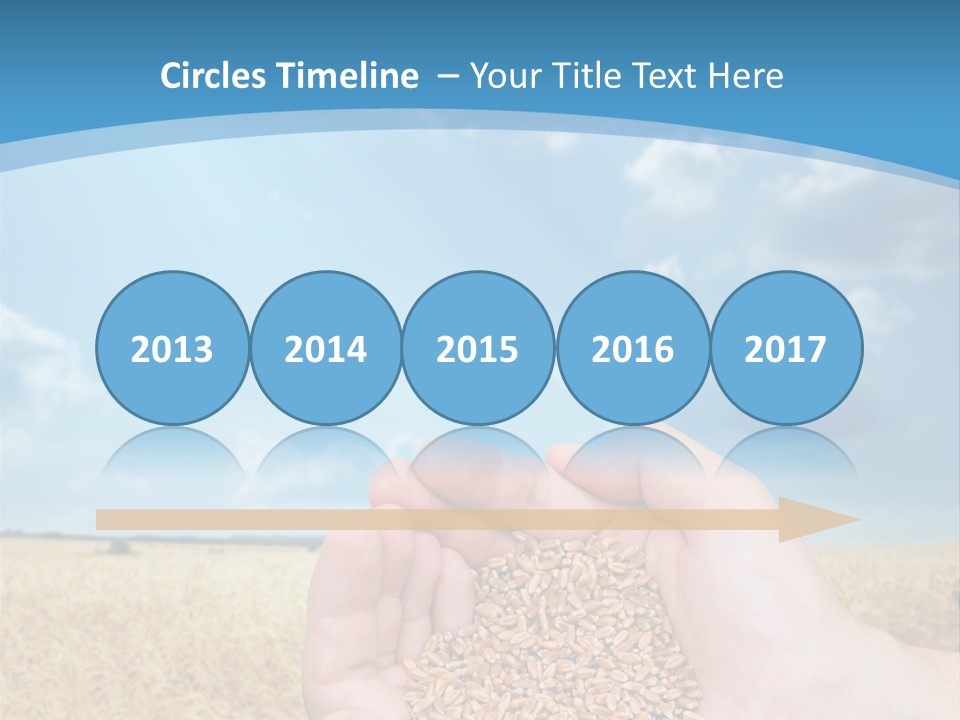 Circles Timeline – Your Title Text Here

2013

2014

2015

2016

2017